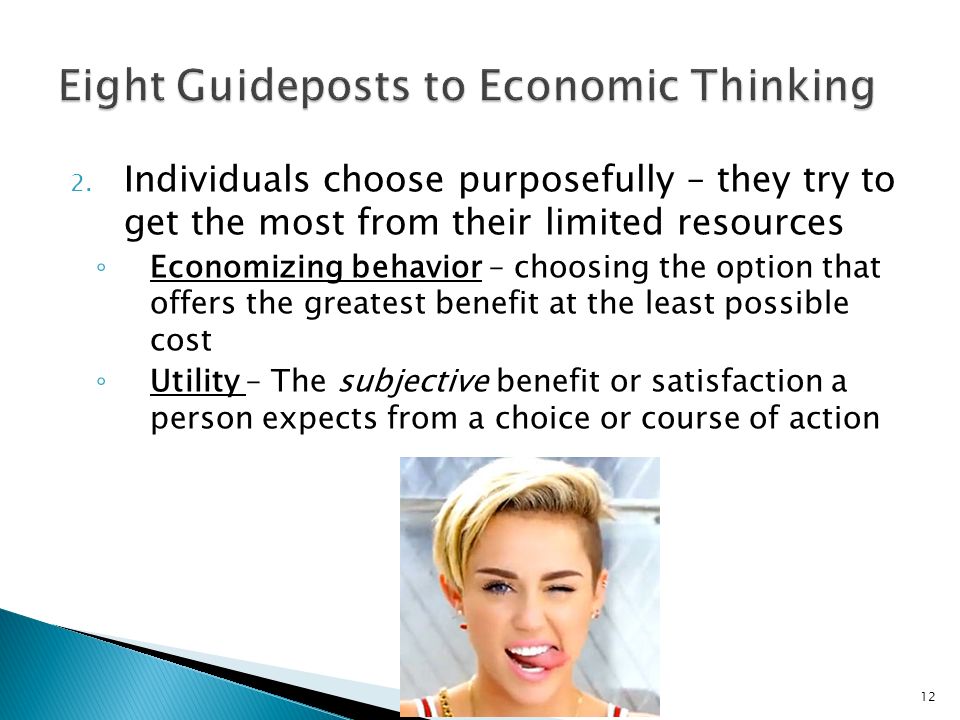 Eight Guideposts to Economic Thinking

2. Individuals choose purposefully – they try to get the most from their limited resources

◦ Economizing behavior – choosing the option that offers the greatest benefit at the least possible cost

◦ Utility – The subjective benefit or satisfaction a person expects from a choice or course of action

12